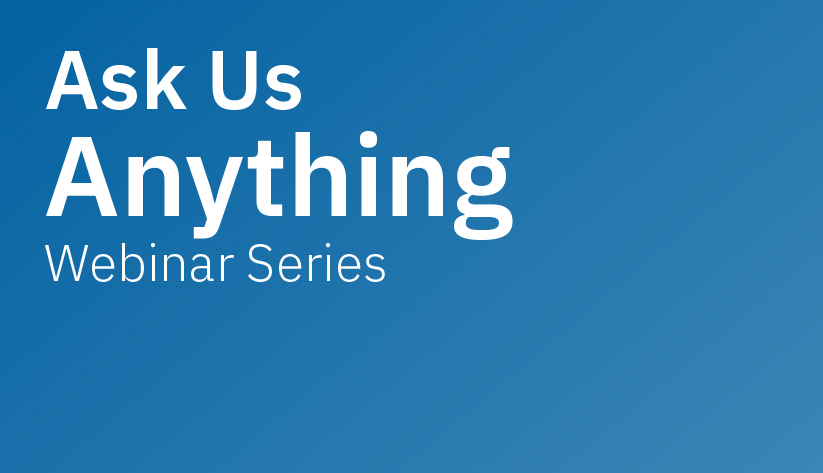 Ask Us
Anything
Webinar Series